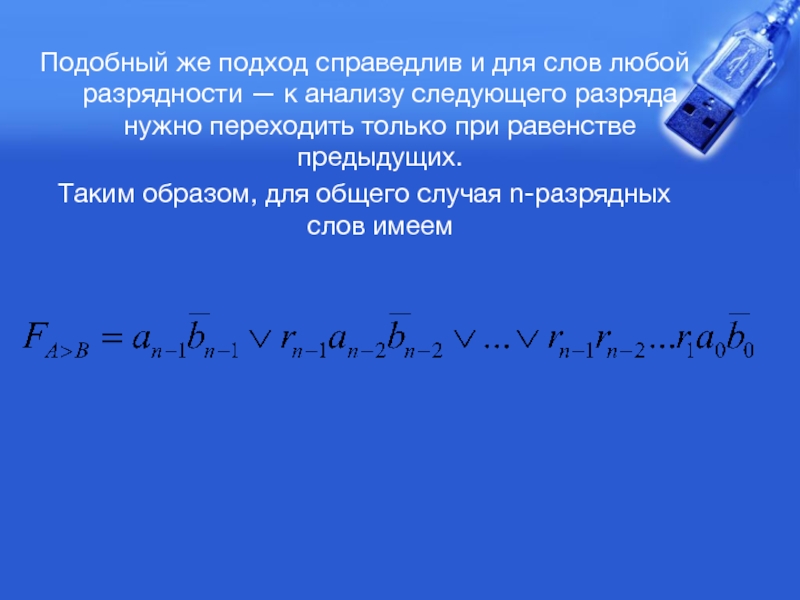 Подобный же подход справедлив и для слов любой разрядности — к анализу следующего разряда нужно переходить только при равенстве предыдущих.

Таким образом, для общего случая n-разрядных слов имеем

$F_{A>B} = a_{n-1}\overline{b}_{n-1} \vee r_{n-1}a_{n-2}\overline{b}_{n-2} \vee ... \vee r_{n-1}r_{n-2}...r_1a_0\overline{b}_0$